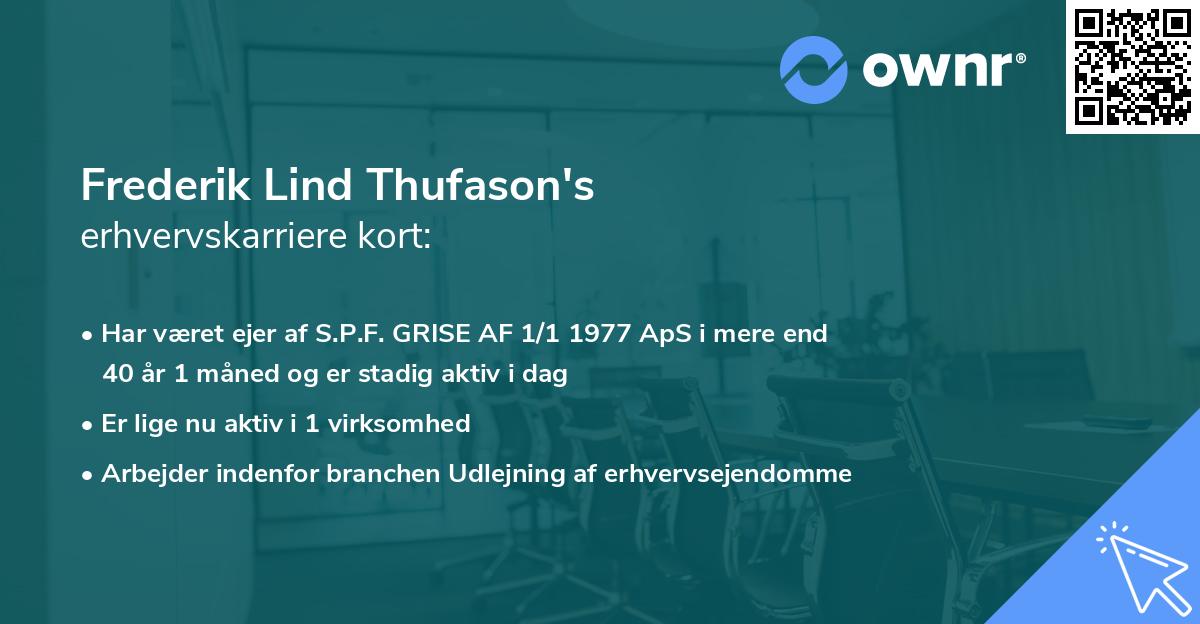 ownr®

Frederik Lind Thufason's
erhvervskarriere kort:

• Har været ejer af S.P.F. GRISE AF 1/1 1977 ApS i mere end 40 år 1 måned og er stadig aktiv i dag
• Er lige nu aktiv i 1 virksomhed
• Arbejder indenfor branchen Udlejning af erhvervsejendomme